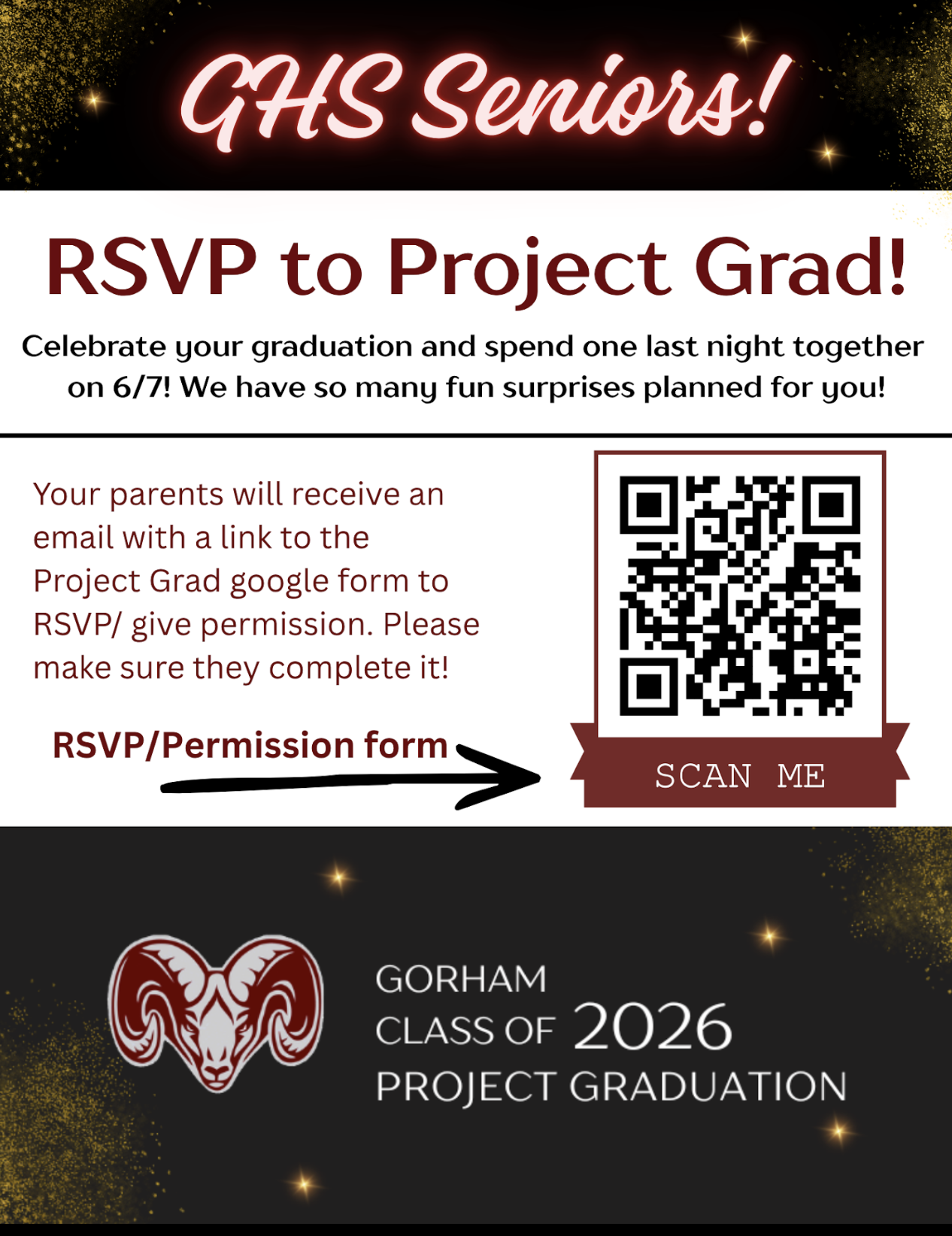 GHS Seniors!

RSVP to Project Grad!

Celebrate your graduation and spend one last night together on 6/7! We have so many fun surprises planned for you!

Your parents will receive an email with a link to the Project Grad google form to RSVP/ give permission. Please make sure they complete it!

RSVP/Permission form

SCAN ME

GORHAM
CLASS OF 2026
PROJECT GRADUATION